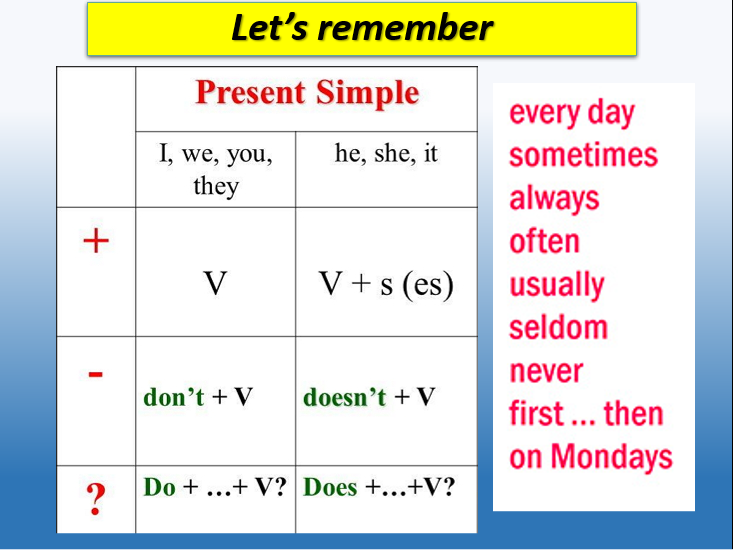 Let's remember

|  | Present Simple |  |
|---|---|---|
|  | I, we, you, they | he, she, it |
| + | V | V + s (es) |
| - | don't + V | doesn't + V |
| ? | Do + …+ V? | Does +…+V? |

every day
sometimes
always
often
usually
seldom
never
first … then
on Mondays